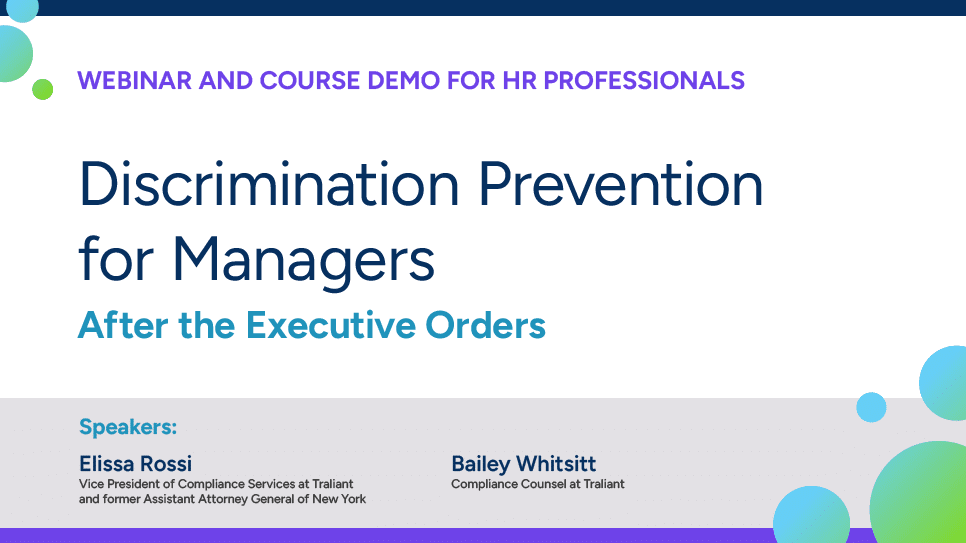 WEBINAR AND COURSE DEMO FOR HR PROFESSIONALS

Discrimination Prevention for Managers

After the Executive Orders

Speakers:

Elissa Rossi
Vice President of Compliance Services at Traliant and former Assistant Attorney General of New York

Bailey Whitsitt
Compliance Counsel at Traliant